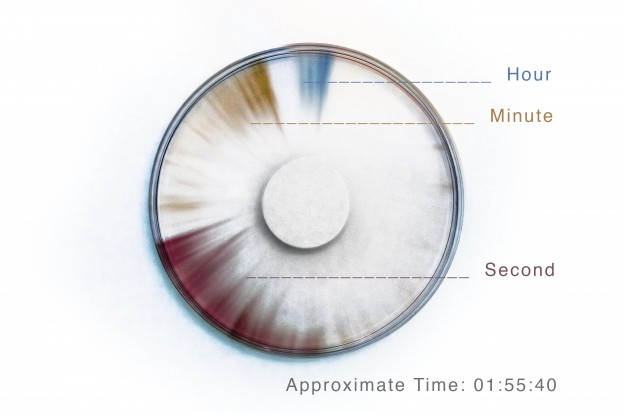 Hour

Minute

Second

Approximate Time: 01:55:40